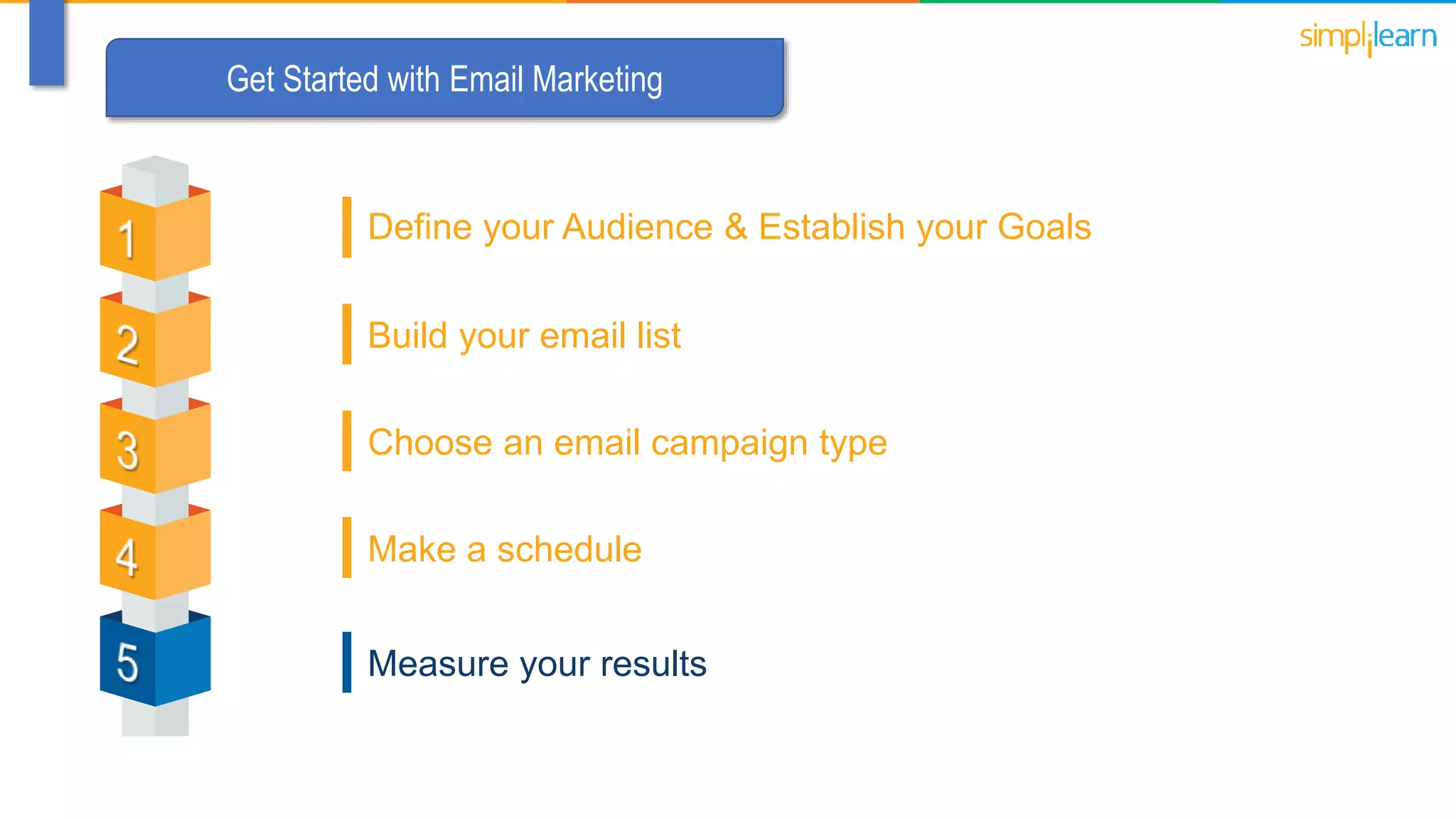 simplilearn

Get Started with Email Marketing

1 Define your Audience & Establish your Goals

2 Build your email list

3 Choose an email campaign type

4 Make a schedule

5 Measure your results